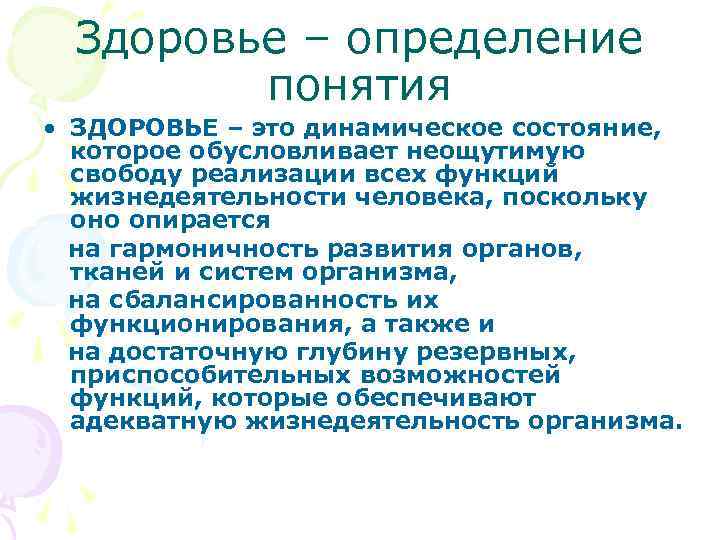 Здоровье – определение понятия

• ЗДОРОВЬЕ – это динамическое состояние, которое обусловливает неощутимую свободу реализации всех функций жизнедеятельности человека, поскольку оно опирается

на гармоничность развития органов, тканей и систем организма,

на сбалансированность их функционирования, а также и

на достаточную глубину резервных, приспособительных возможностей функций, которые обеспечивают адекватную жизнедеятельность организма.